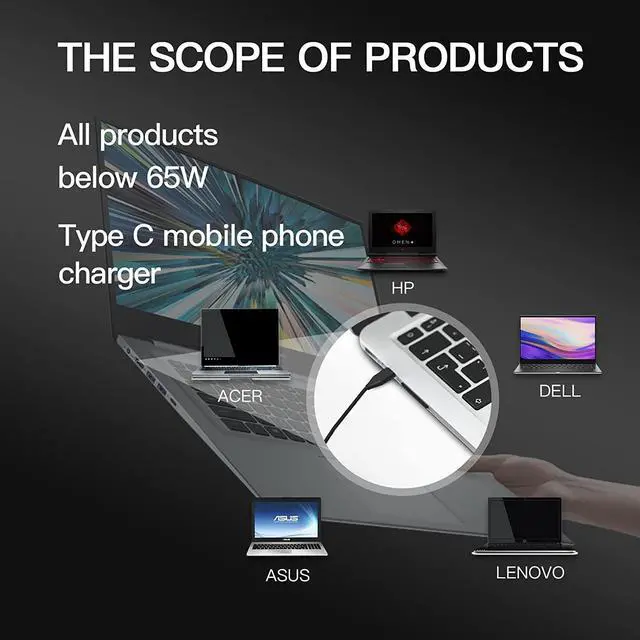 THE SCOPE OF PRODUCTS

All products below 65W

Type C mobile phone charger

OMEN

HP

ACER

DELL

ASUS

ASUS

LENOVO